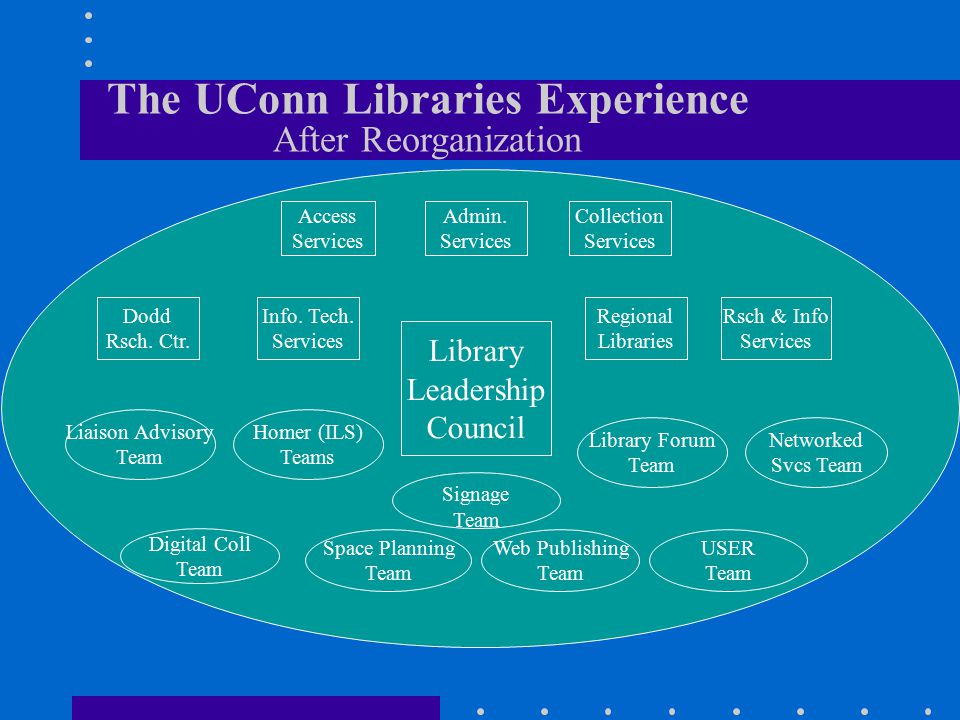 The UConn Libraries Experience
After Reorganization

Access Services

Admin. Services

Collection Services

Dodd Rsch. Ctr.

Info. Tech. Services

Library Leadership Council

Regional Libraries

Rsch & Info Services

Liaison Advisory Team

Homer (ILS) Teams

Library Forum Team

Networked Svcs Team

Signage Team

Digital Coll Team

Space Planning Team

Web Publishing Team

USER Team